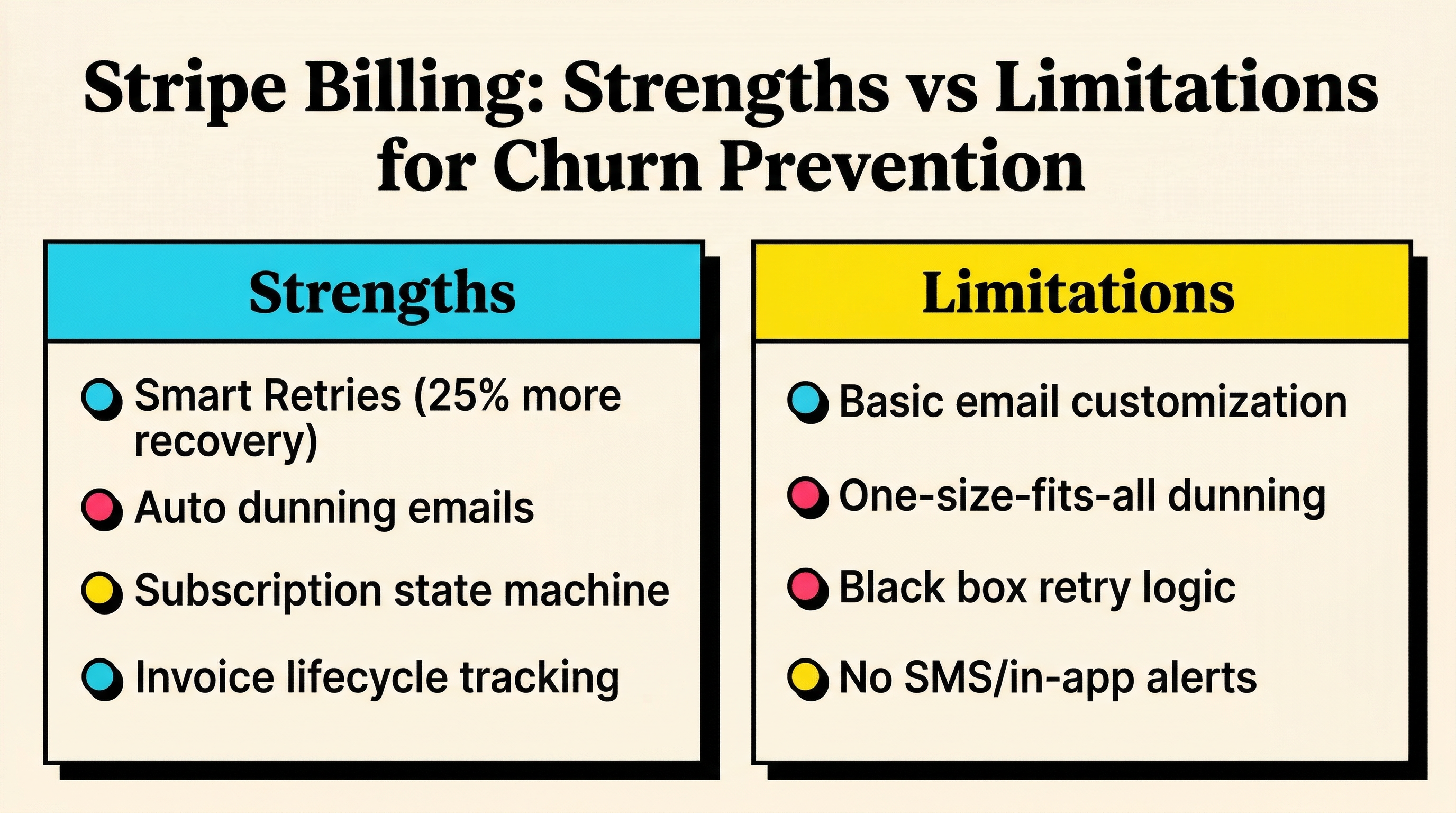 Stripe Billing: Strengths vs Limitations for Churn Prevention

Strengths

Smart Retries (25% more recovery)

Auto dunning emails

Subscription state machine

Invoice lifecycle tracking

Limitations

Basic email customization

One-size-fits-all dunning

Black box retry logic

No SMS/in-app alerts